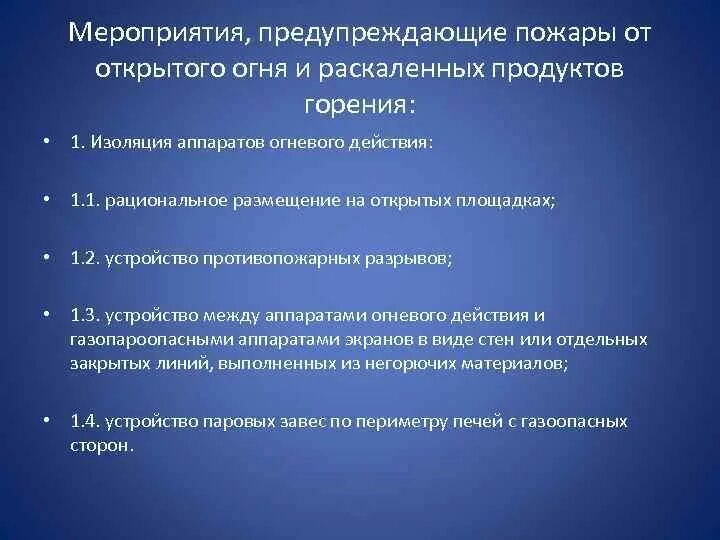 Мероприятия, предупреждающие пожары от открытого огня и раскаленных продуктов горения:

• 1. Изоляция аппаратов огневого действия:

• 1.1. рациональное размещение на открытых площадках;

• 1.2. устройство противопожарных разрывов;

• 1.3. устройство между аппаратами огневого действия и газопароопасными аппаратами экранов в виде стен или отдельных закрытых линий, выполненных из негорючих материалов;

• 1.4. устройство паровых завес по периметру печей с газоопасных сторон.